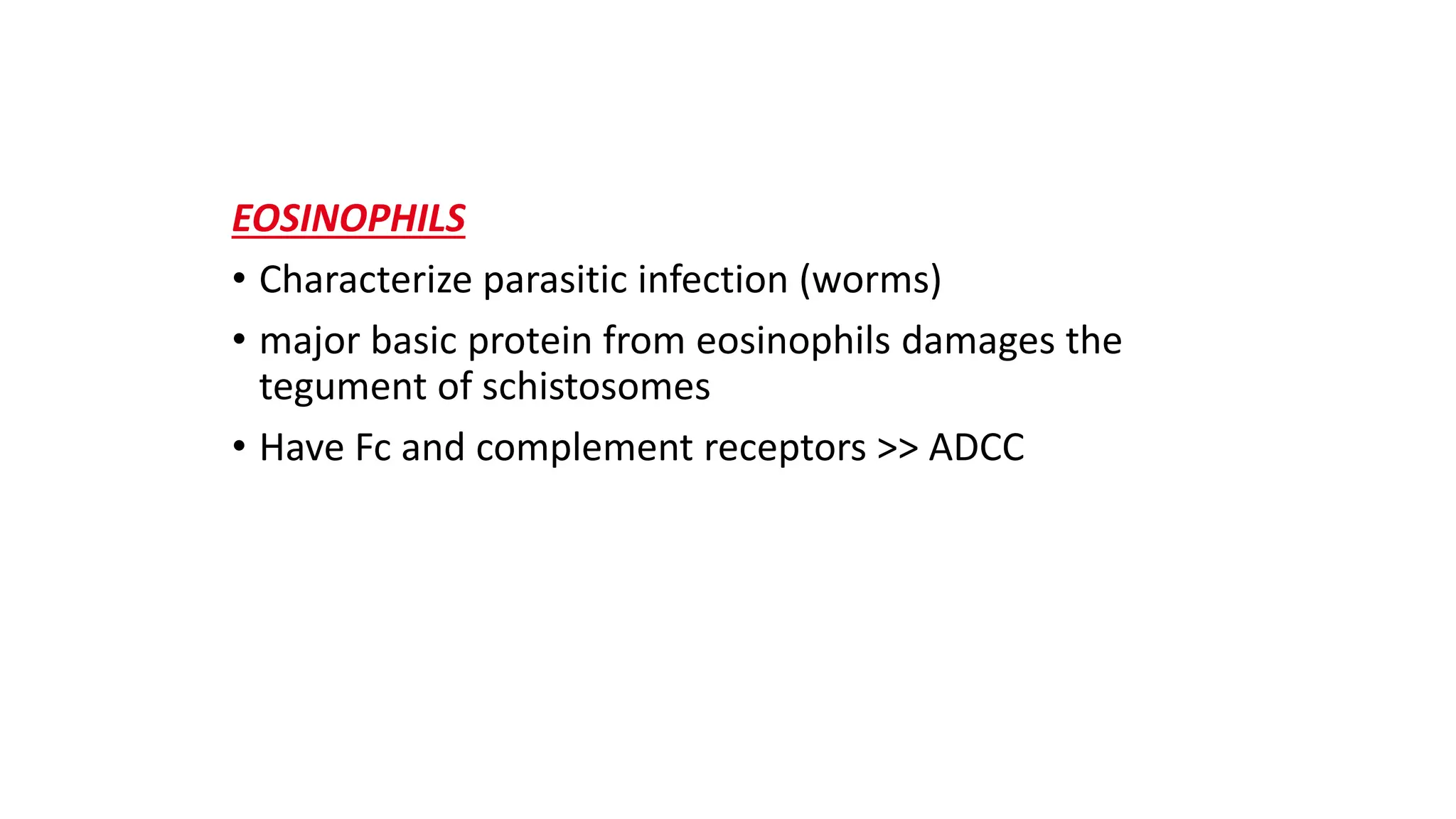 EOSINOPHILS

• Characterize parasitic infection (worms)

• major basic protein from eosinophils damages the tegument of schistosomes

• Have Fc and complement receptors >> ADCC